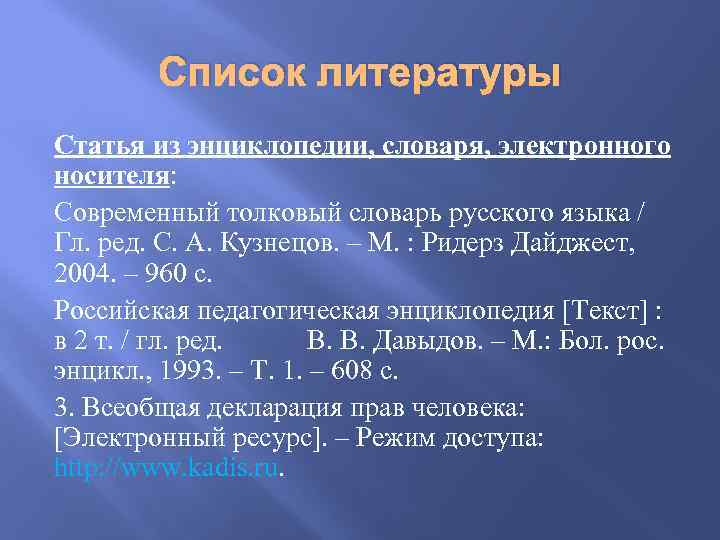 Список литературы

Статья из энциклопедии, словаря, электронного носителя:

Современный толковый словарь русского языка / Гл. ред. С. А. Кузнецов. – М. : Ридерз Дайджест, 2004. – 960 с.

Российская педагогическая энциклопедия [Текст] : в 2 т. / гл. ред. В. В. Давыдов. – М.: Бол. рос. энцикл., 1993. – Т. 1. – 608 с.

3. Всеобщая декларация прав человека: [Электронный ресурс]. – Режим доступа: http://www.kadis.ru.